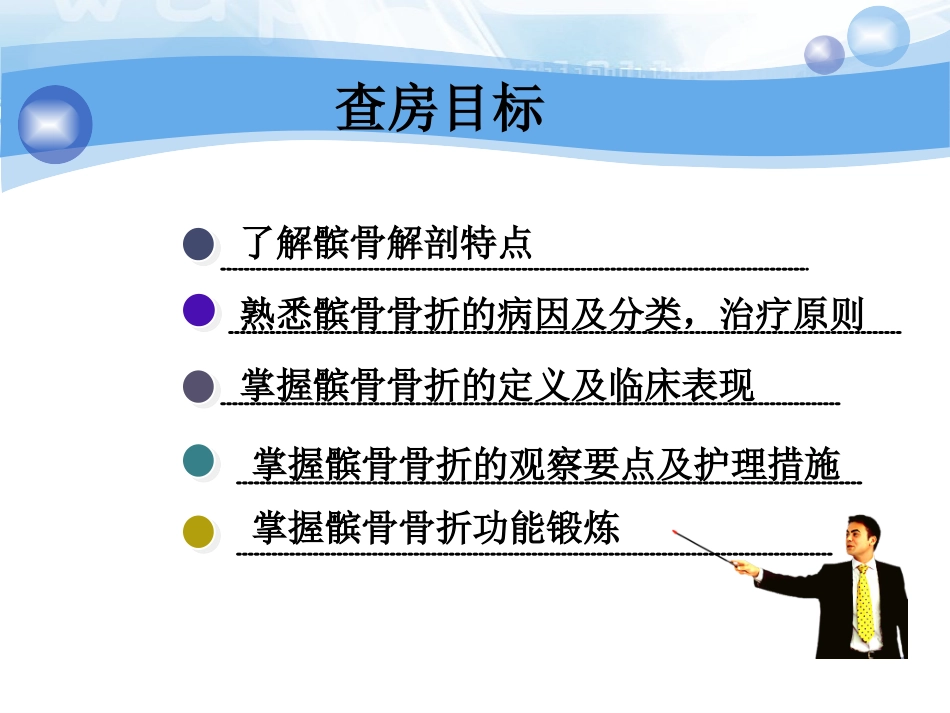 查房目标

了解髌骨解剖特点

熟悉髌骨骨折的病因及分类，治疗原则

掌握髌骨骨折的定义及临床表现

掌握髌骨骨折的观察要点及护理措施

掌握髌骨骨折功能锻炼